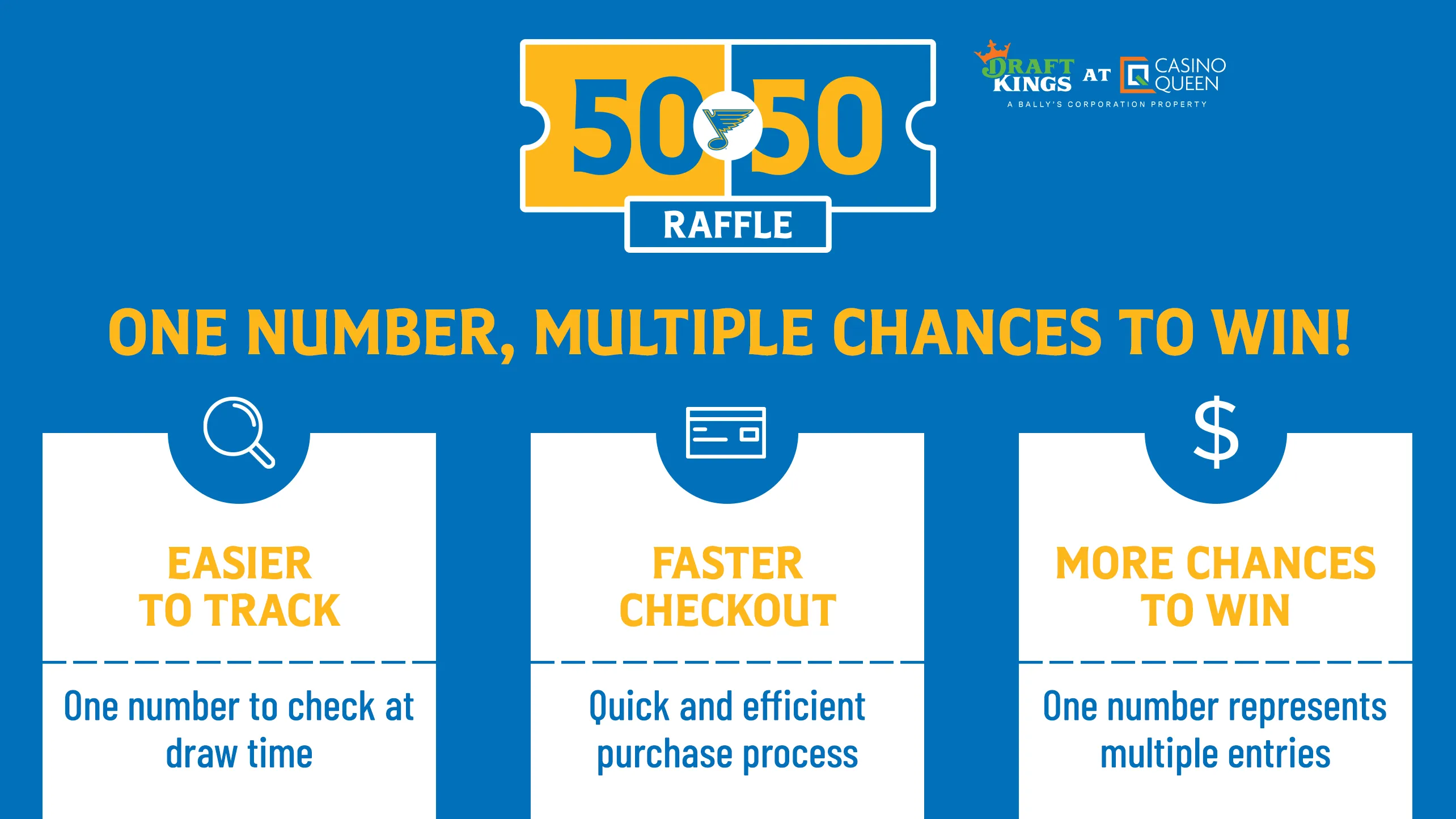 50 50

RAFFLE

DRAFT KINGS AT CASINO QUEEN

A BALLY'S CORPORATION PROPERTY

ONE NUMBER, MULTIPLE CHANCES TO WIN!

EASIER TO TRACK

One number to check at draw time

FASTER CHECKOUT

Quick and efficient purchase process

$

MORE CHANCES TO WIN

One number represents multiple entries